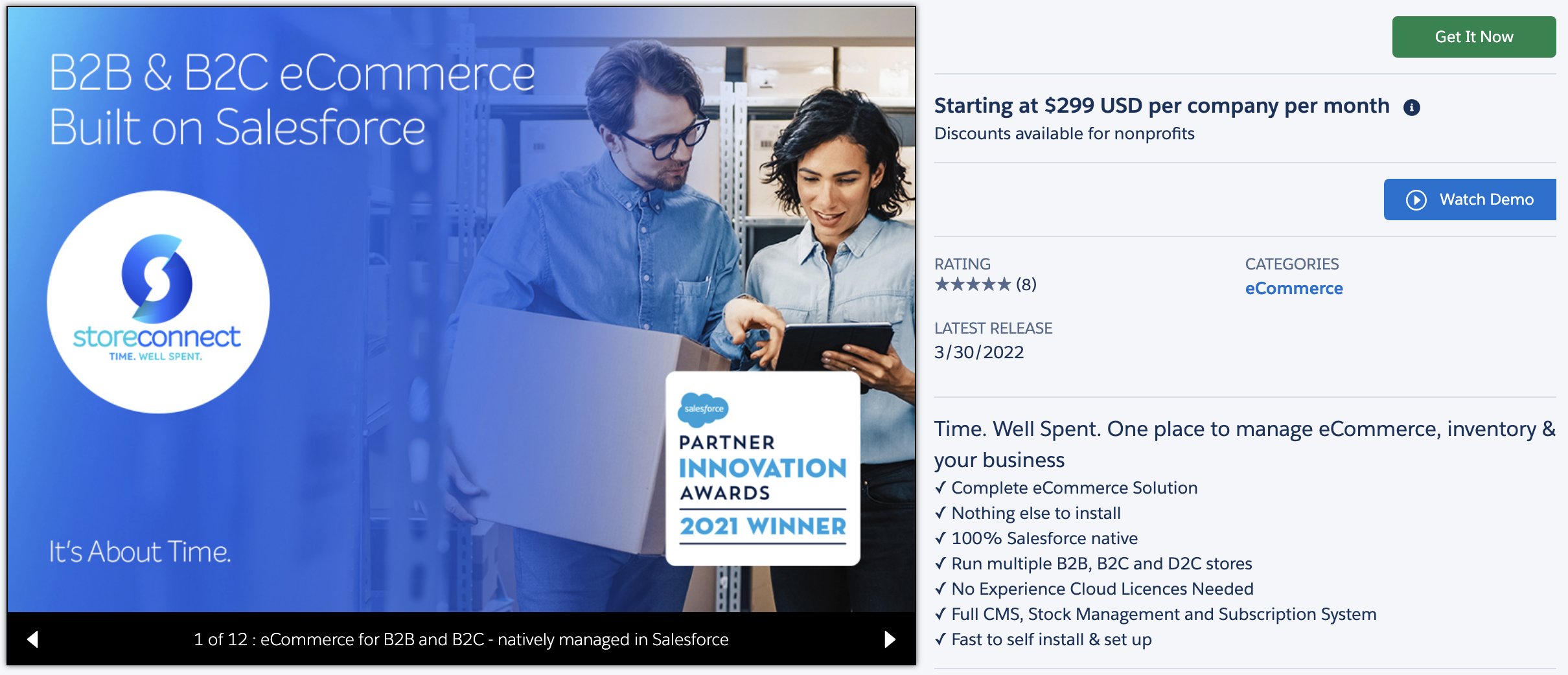 B2B & B2C eCommerce Built on Salesforce

storeconnect
TIME. WELL SPENT.

salesforce
PARTNER
INNOVATION
AWARDS
2021 WINNER

It's About Time.

1 of 12 : eCommerce for B2B and B2C - natively managed in Salesforce

Get It Now

Starting at $299 USD per company per month
Discounts available for nonprofits

Watch Demo

RATING
★★★★★ (8)

CATEGORIES
eCommerce

LATEST RELEASE
3/30/2022

Time. Well Spent. One place to manage eCommerce, inventory & your business
✓ Complete eCommerce Solution
✓ Nothing else to install
✓ 100% Salesforce native
✓ Run multiple B2B, B2C and D2C stores
✓ No Experience Cloud Licences Needed
✓ Full CMS, Stock Management and Subscription System
✓ Fast to self install & set up